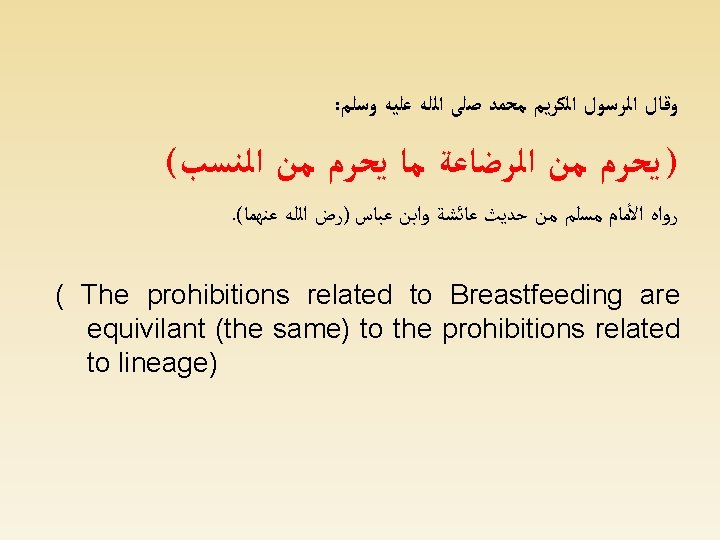 وقال الرسول الكريم محمد صلى الله عليه وسلم:

(يحرم من الرضاعة ما يحرم من النسب)

رواه الأمام مسلم من حديث عائشة وابن عباس (رض الله عنهما).

( The prohibitions related to Breastfeeding are equivilant (the same) to the prohibitions related to lineage)